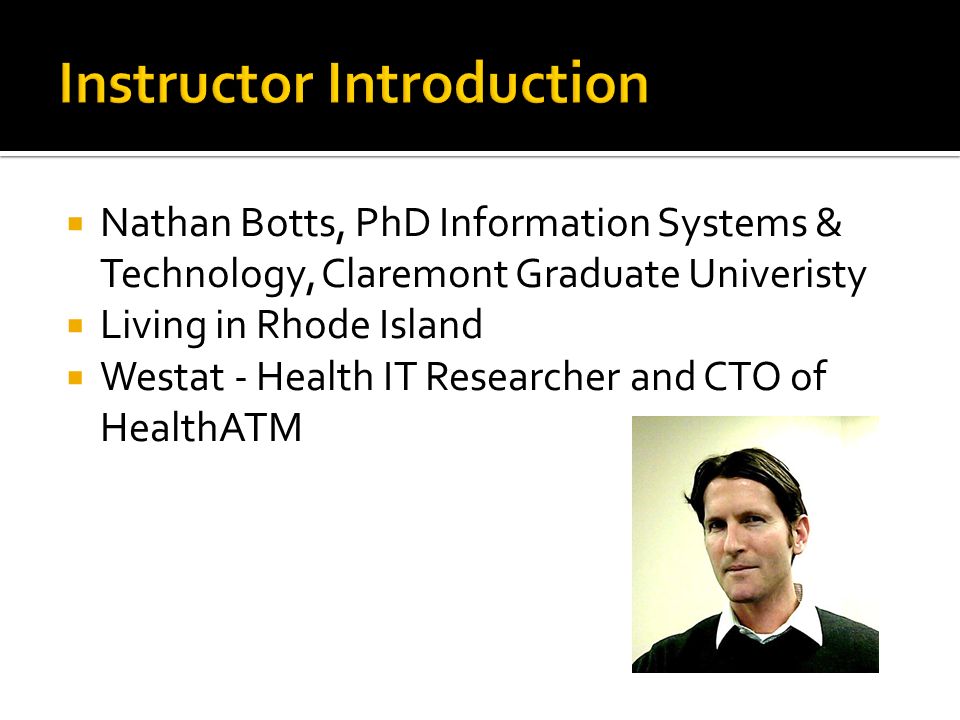 Instructor Introduction

▪ Nathan Botts, PhD Information Systems & Technology, Claremont Graduate Univeristy
▪ Living in Rhode Island
▪ Westat - Health IT Researcher and CTO of HealthATM